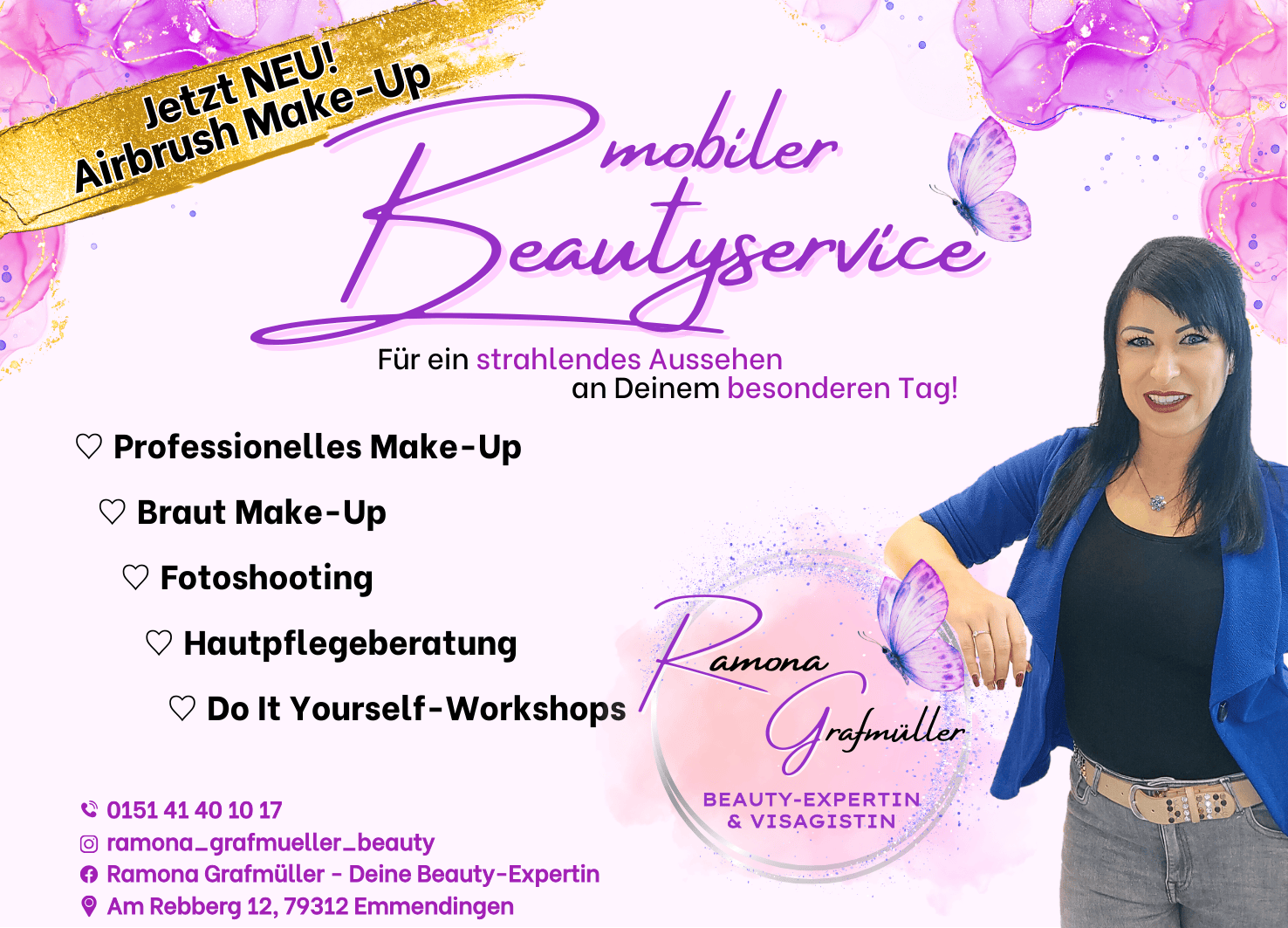 Jetzt NEU!
Airbrush Make-Up

mobiler
Beautyservice

Für ein strahlendes Aussehen
an Deinem besonderen Tag!

♡ Professionelles Make-Up

♡ Braut Make-Up

♡ Fotoshooting

♡ Hautpflegeberatung

♡ Do It Yourself-Workshops

Ramona
Grafmüller
BEAUTY-EXPERTIN
& VISAGISTIN

0151 41 40 10 17
ramona_grafmueller_beauty
Ramona Grafmüller - Deine Beauty-Expertin
Am Rebberg 12, 79312 Emmendingen